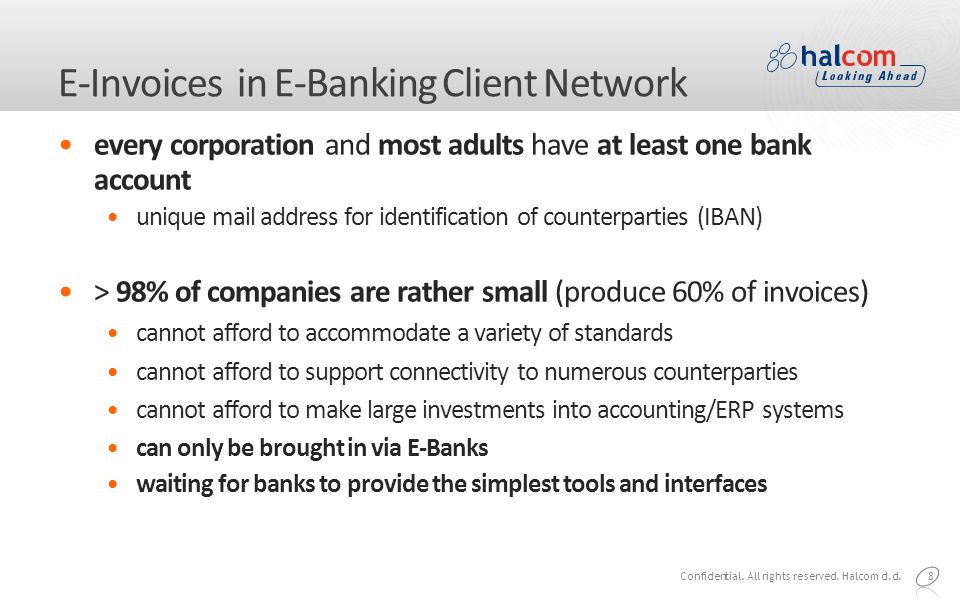 E-Invoices in E-Banking Client Network

halcom
Looking Ahead

• every corporation and most adults have at least one bank account
 • unique mail address for identification of counterparties (IBAN)

• > 98% of companies are rather small (produce 60% of invoices)
 • cannot afford to accommodate a variety of standards
 • cannot afford to support connectivity to numerous counterparties
 • cannot afford to make large investments into accounting/ERP systems
 • can only be brought in via E-Banks
 • waiting for banks to provide the simplest tools and interfaces

Confidential. All rights reserved. Halcom d.d. 8